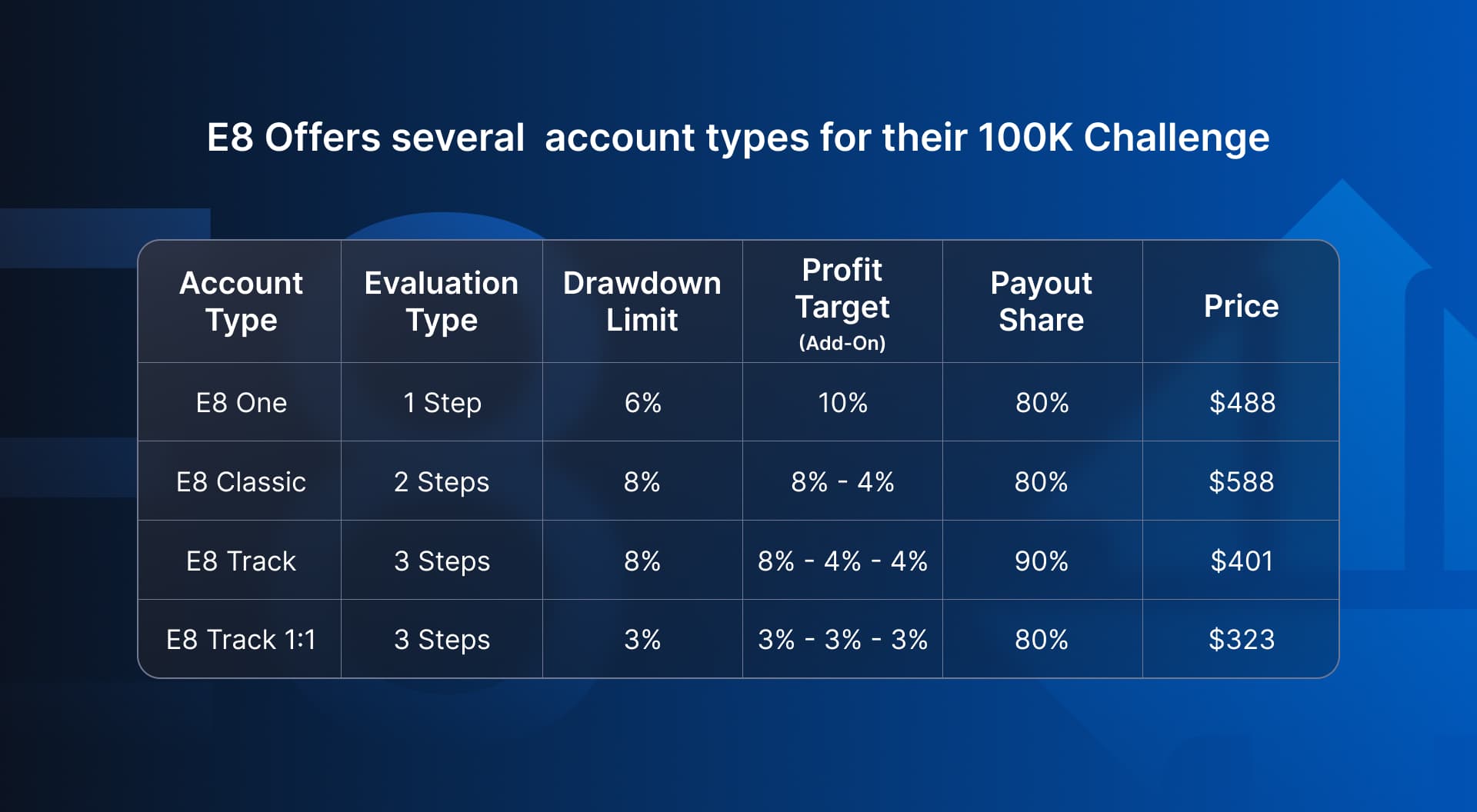 E8 Offers several  account types for their 100K Challenge

| Account Type | Evaluation Type | Drawdown Limit | Profit Target (Add-On) | Payout Share | Price |
|---|---|---|---|---|---|
| E8 One | 1 Step | 6% | 10% | 80% | \$488 |
| E8 Classic | 2 Steps | 8% | 8% - 4% | 80% | \$588 |
| E8 Track | 3 Steps | 8% | 8% - 4% - 4% | 90% | \$401 |
| E8 Track 1:1 | 3 Steps | 3% | 3% - 3% - 3% | 80% | \$323 |